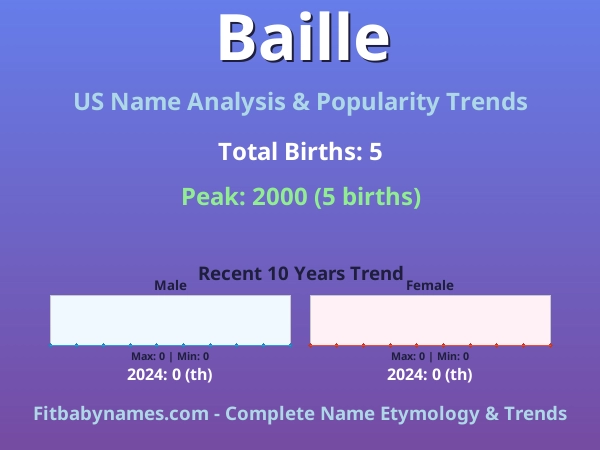 Baille

US Name Analysis & Popularity Trends

Total Births: 5

Peak: 2000 (5 births)

Recent 10 Years Trend

Male

Max: 0 | Min: 0

2024: 0 (th)

Female

Max: 0 | Min: 0

2024: 0 (th)

Fitbabynames.com - Complete Name Etymology & Trends